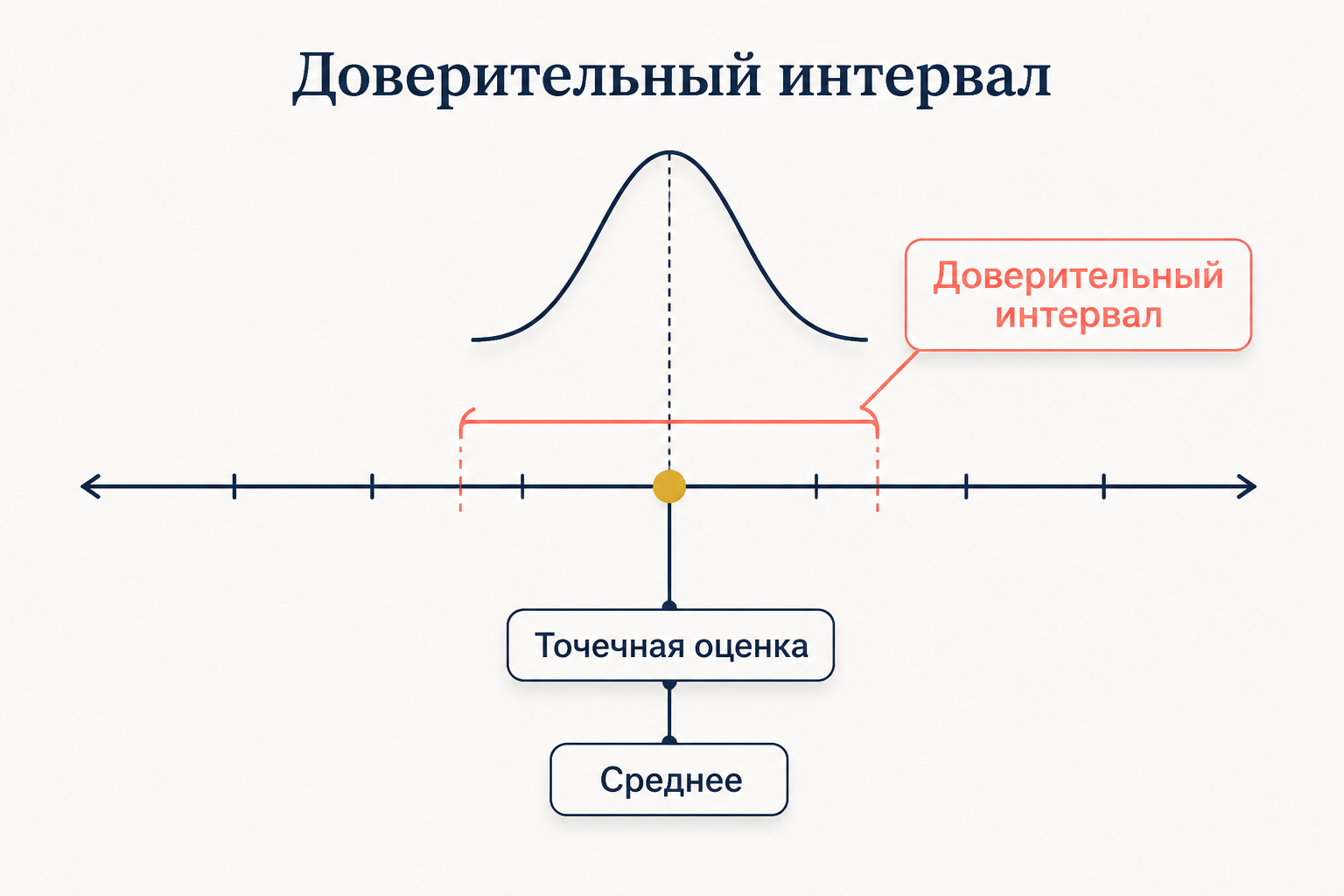 Доверительный интервал

Доверительный интервал

Точечная оценка

Среднее